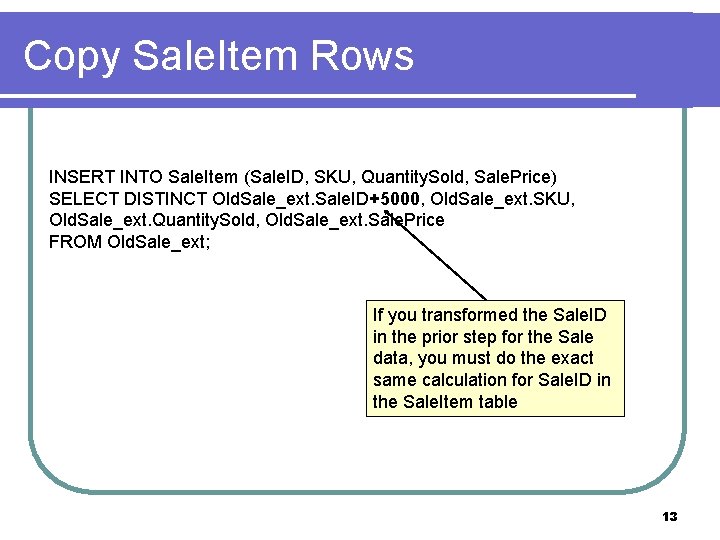 Copy SaleItem Rows

INSERT INTO SaleItem (SaleID, SKU, QuantitySold, SalePrice)
SELECT DISTINCT OldSale_ext.SaleID+5000, OldSale_ext.SKU, OldSale_ext.QuantitySold, OldSale_ext.SalePrice
FROM OldSale_ext;

If you transformed the SaleID in the prior step for the Sale data, you must do the exact same calculation for SaleID in the SaleItem table

13